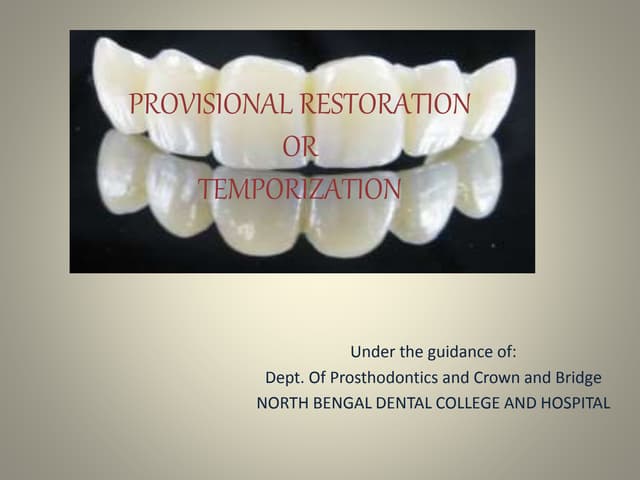 PROVISIONAL RESTORATION
OR
TEMPORIZATION

Under the guidance of:
Dept. Of Prosthodontics and Crown and Bridge
NORTH BENGAL DENTAL COLLEGE AND HOSPITAL